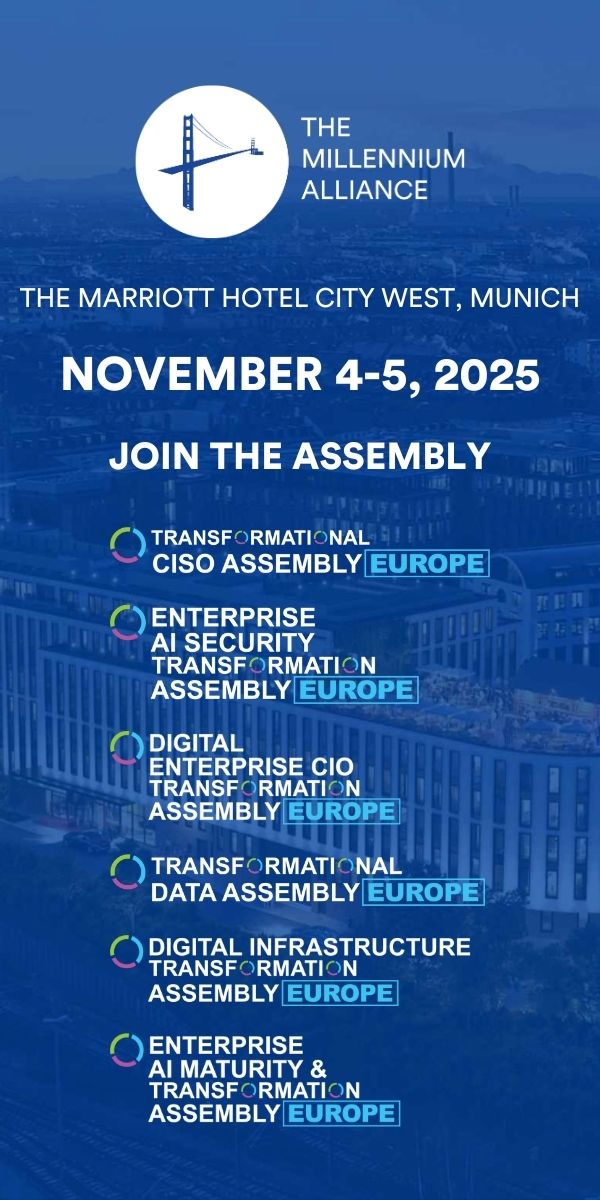 THE MILLENNIUM ALLIANCE

THE MARRIOTT HOTEL CITY WEST, MUNICH

NOVEMBER 4-5, 2025

JOIN THE ASSEMBLY

TRANSFORMATIONAL CISO ASSEMBLY EUROPE

ENTERPRISE AI SECURITY TRANSFORMATION ASSEMBLY EUROPE

DIGITAL ENTERPRISE CIO TRANSFORMATION ASSEMBLY EUROPE

TRANSFORMATIONAL DATA ASSEMBLY EUROPE

DIGITAL INFRASTRUCTURE TRANSFORMATION ASSEMBLY EUROPE

ENTERPRISE AI MATURITY & TRANSFORMATION ASSEMBLY EUROPE